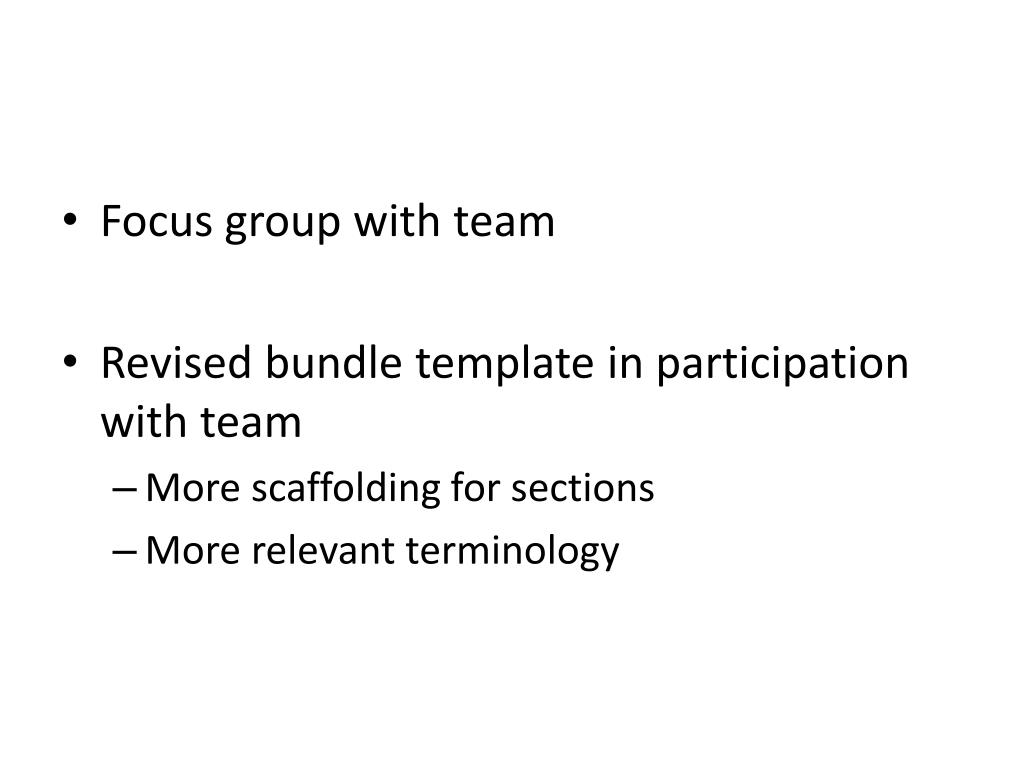 • Focus group with team

• Revised bundle template in participation with team
– More scaffolding for sections
– More relevant terminology